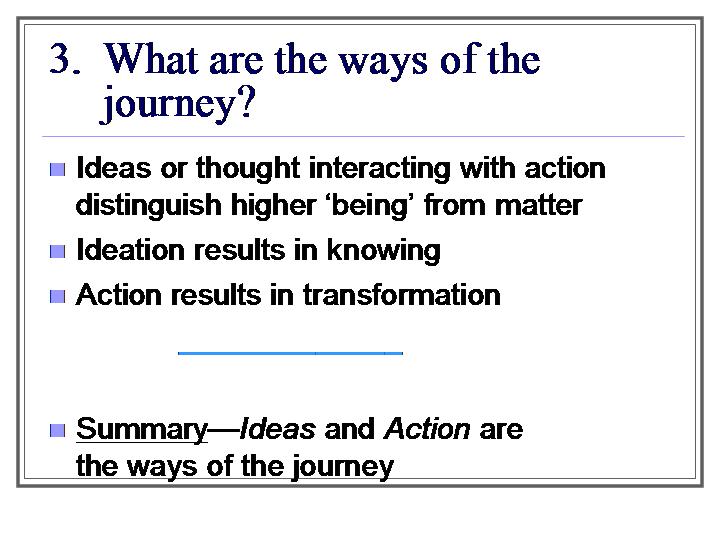 3. What are the ways of the journey?

Ideas or thought interacting with action distinguish higher ‘being’ from matter

Ideation results in knowing

Action results in transformation

Summary—Ideas and Action are the ways of the journey